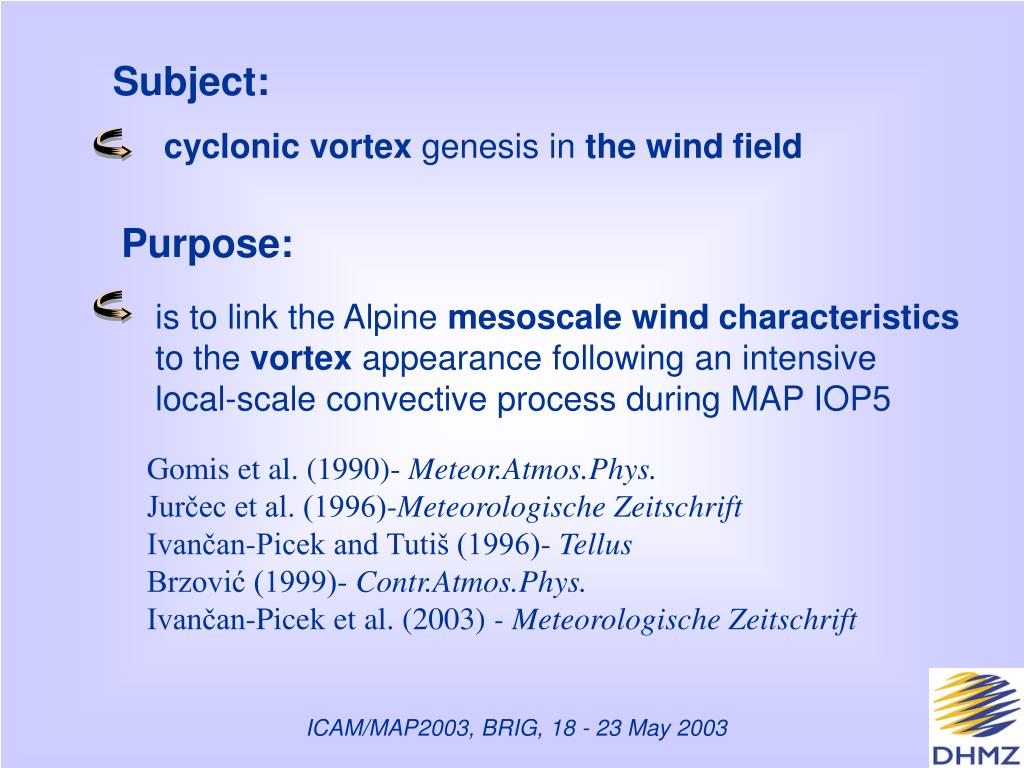 Subject:

cyclonic vortex genesis in the wind field

Purpose:

is to link the Alpine mesoscale wind characteristics to the vortex appearance following an intensive local-scale convective process during MAP IOP5

Gomis et al. (1990)- Meteor.Atmos.Phys.
Jurčec et al. (1996)-Meteorologische Zeitschrift
Ivančan-Picek and Tutiš (1996)- Tellus
Brzović (1999)- Contr.Atmos.Phys.
Ivančan-Picek et al. (2003) - Meteorologische Zeitschrift

ICAM/MAP2003, BRIG, 18 - 23 May 2003

DHMZ